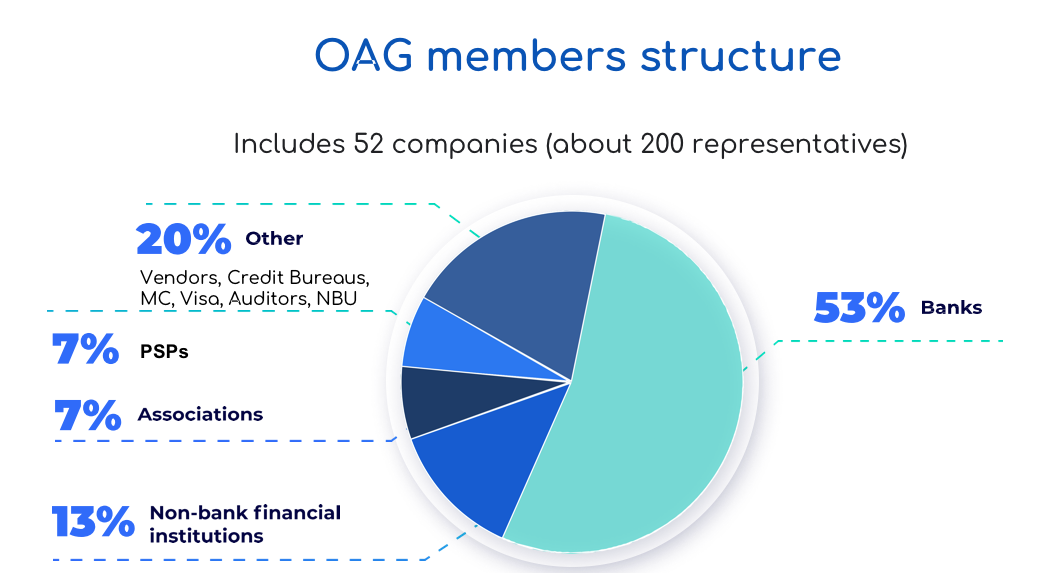 OAG members structure

Includes 52 companies (about 200 representatives)

20% Other

Vendors, Credit Bureaus, MC, Visa, Auditors, NBU

7% PSPs

7% Associations

13% Non-bank financial institutions

53% Banks